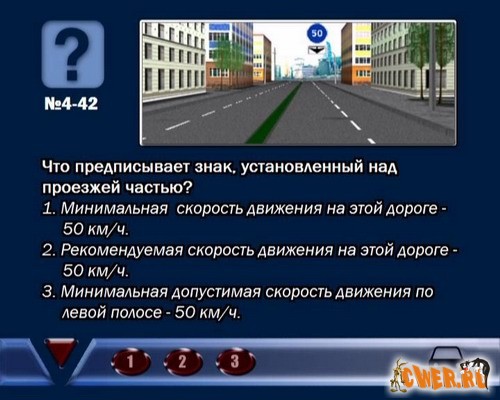 ?

№4-42

50

Что предписывает знак, установленный над проезжей частью?

1. Минимальная скорость движения на этой дороге - 50 км/ч.

2. Рекомендуемая скорость движения на этой дороге - 50 км/ч.

3. Минимальная допустимая скорость движения по левой полосе - 50 км/ч.

1 2 3

CWER.RU